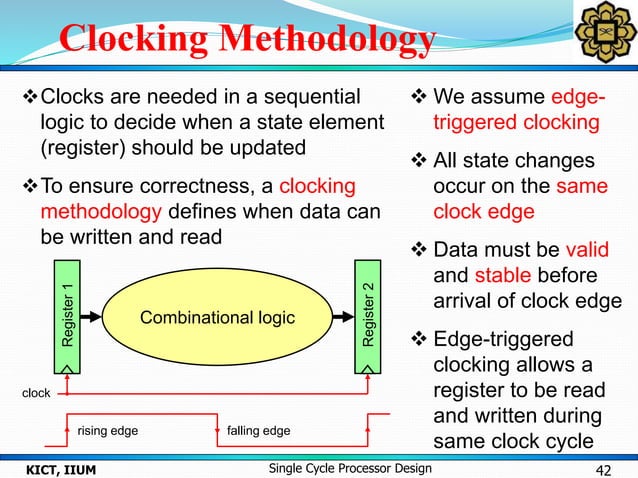 Clocking Methodology

❖ Clocks are needed in a sequential logic to decide when a state element (register) should be updated

❖ To ensure correctness, a clocking methodology defines when data can be written and read

Register 1

Combinational logic

Register 2

clock

rising edge

falling edge

❖ We assume edge-triggered clocking

❖ All state changes occur on the same clock edge

❖ Data must be valid and stable before arrival of clock edge

❖ Edge-triggered clocking allows a register to be read and written during same clock cycle

KICT, IIUM

Single Cycle Processor Design

42